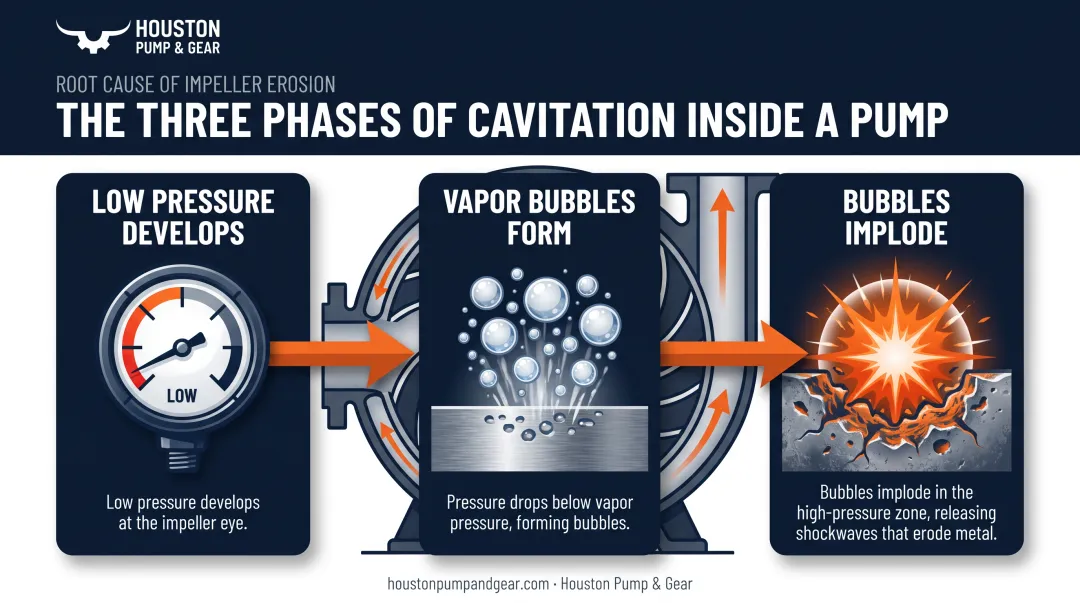 HOUSTON
PUMP & GEAR

ROOT CAUSE OF IMPELLER EROSION

THE THREE PHASES OF CAVITATION INSIDE A PUMP

LOW PRESSURE DEVELOPS

LOW

Low pressure develops at the impeller eye.

VAPOR BUBBLES FORM

Pressure drops below vapor pressure, forming bubbles.

BUBBLES IMPLODE

Bubbles implode in the high-pressure zone, releasing shockwaves that erode metal.

houstonpumpandgear.com · Houston Pump & Gear